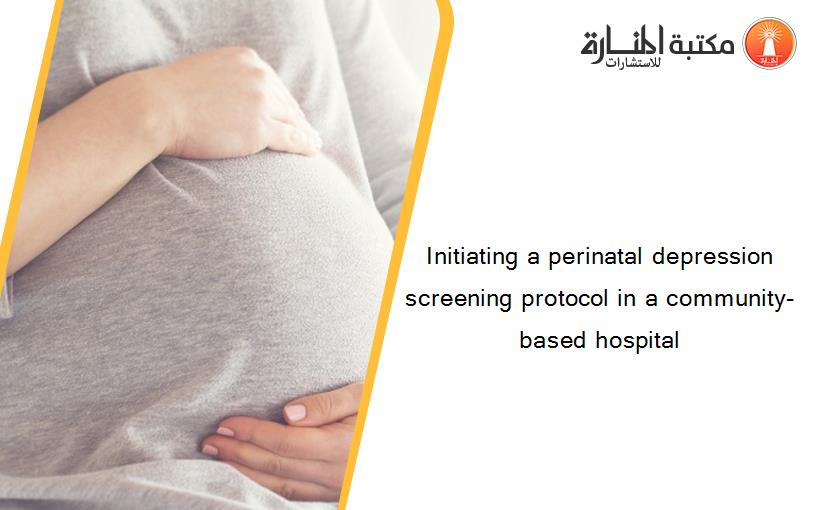 مكتبة المنارة للاستشارات

Initiating a perinatal depression screening protocol in a community-based hospital